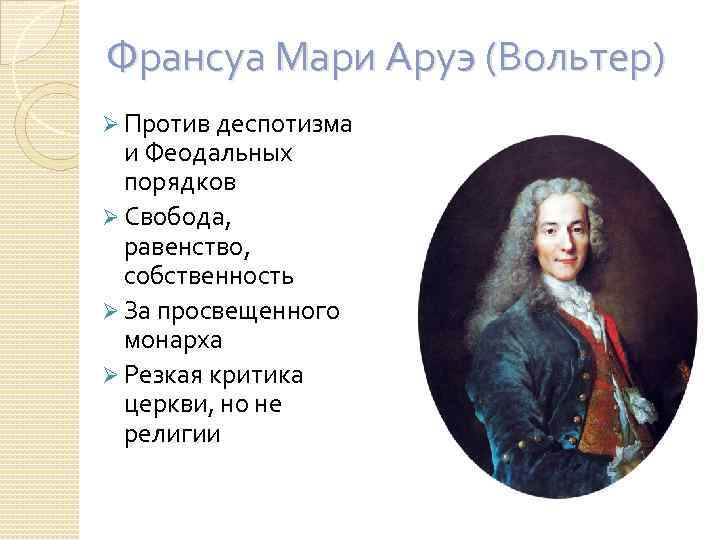 Франсуа Мари Аруэ (Вольтер)

➢ Против деспотизма и Феодальных порядков
➢ Свобода, равенство, собственность
➢ За просвещенного монарха
➢ Резкая критика церкви, но не религии